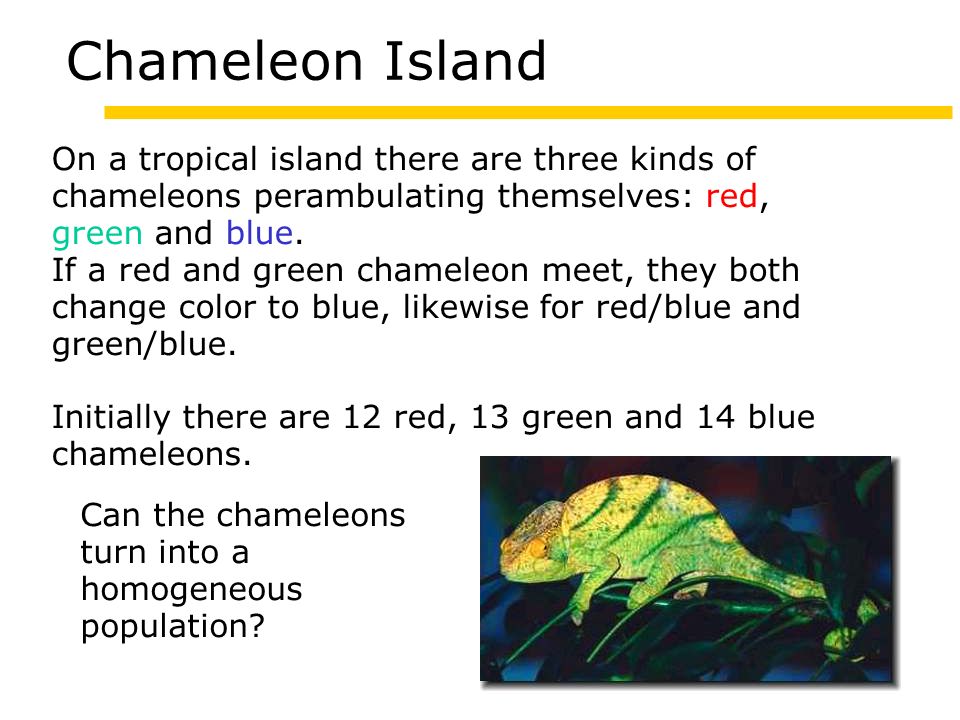 Chameleon Island

On a tropical island there are three kinds of chameleons perambulating themselves: red, green and blue.
If a red and green chameleon meet, they both change color to blue, likewise for red/blue and green/blue.

Initially there are 12 red, 13 green and 14 blue chameleons.

Can the chameleons turn into a homogeneous population?